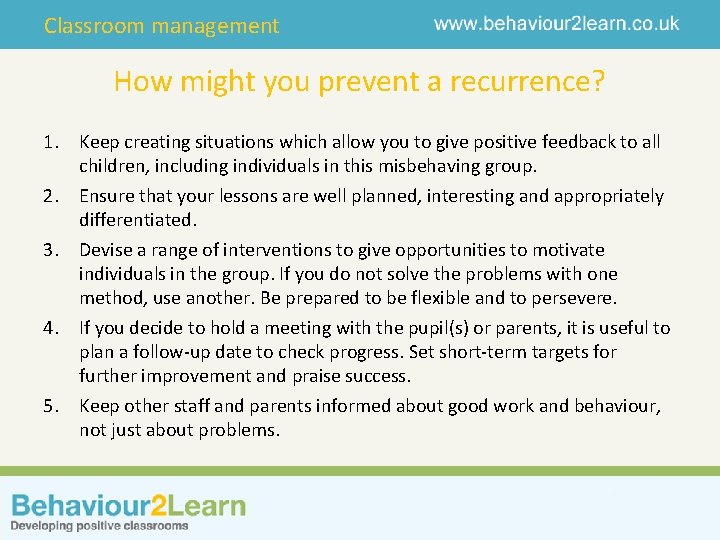 Classroom management

www.behaviour2learn.co.uk

How might you prevent a recurrence?

1. Keep creating situations which allow you to give positive feedback to all children, including individuals in this misbehaving group.
2. Ensure that your lessons are well planned, interesting and appropriately differentiated.
3. Devise a range of interventions to give opportunities to motivate individuals in the group. If you do not solve the problems with one method, use another. Be prepared to be flexible and to persevere.
4. If you decide to hold a meeting with the pupil(s) or parents, it is useful to plan a follow-up date to check progress. Set short-term targets for further improvement and praise success.
5. Keep other staff and parents informed about good work and behaviour, not just about problems.

Behaviour2Learn
Developing positive classrooms